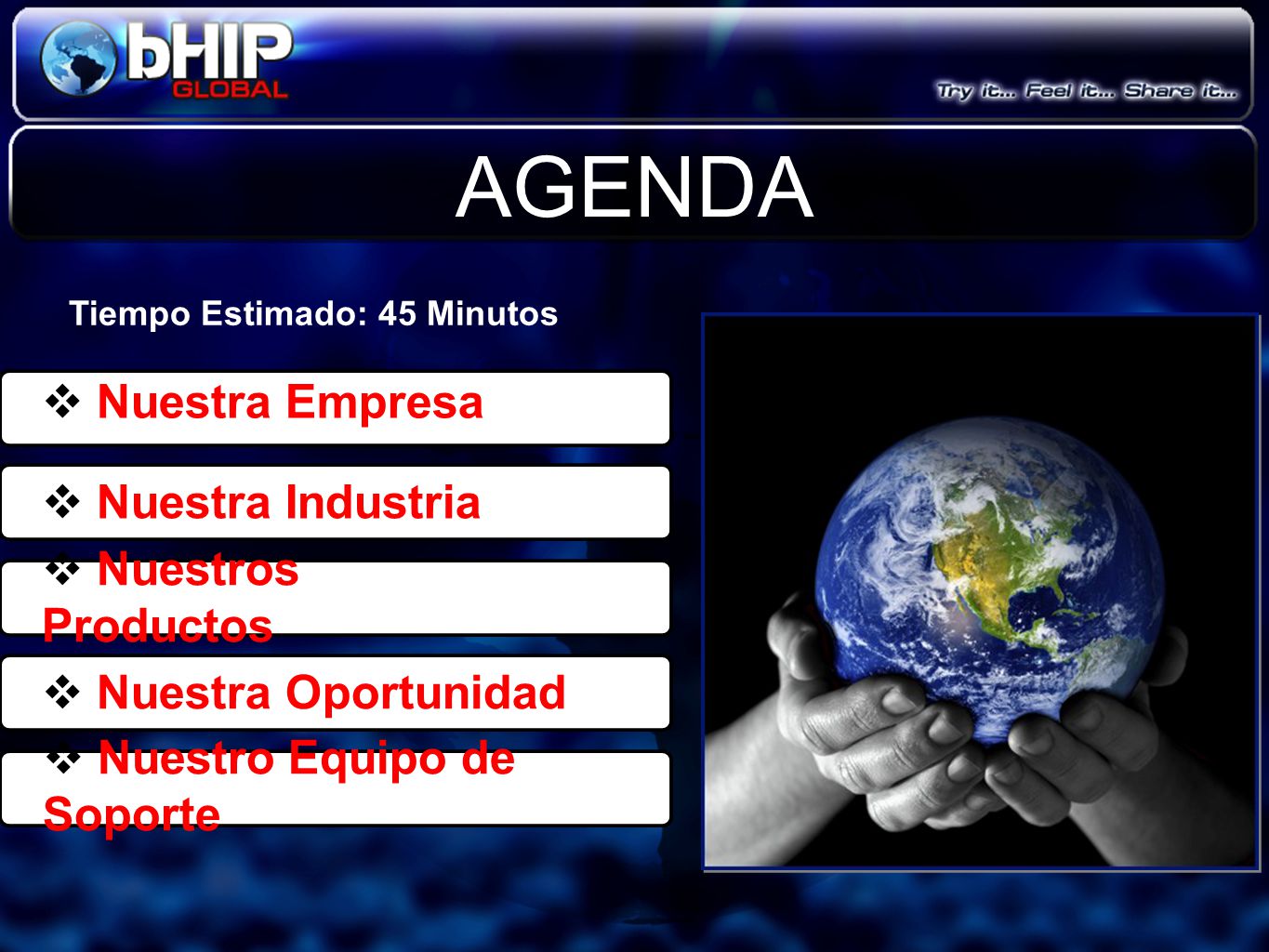 bHIP GLOBAL

Try it... Feel it... Share it...

AGENDA

Tiempo Estimado: 45 Minutos

❖ Nuestra Empresa

❖ Nuestra Industria

❖ Nuestros Productos

❖ Nuestra Oportunidad

❖ Nuestro Equipo de Soporte